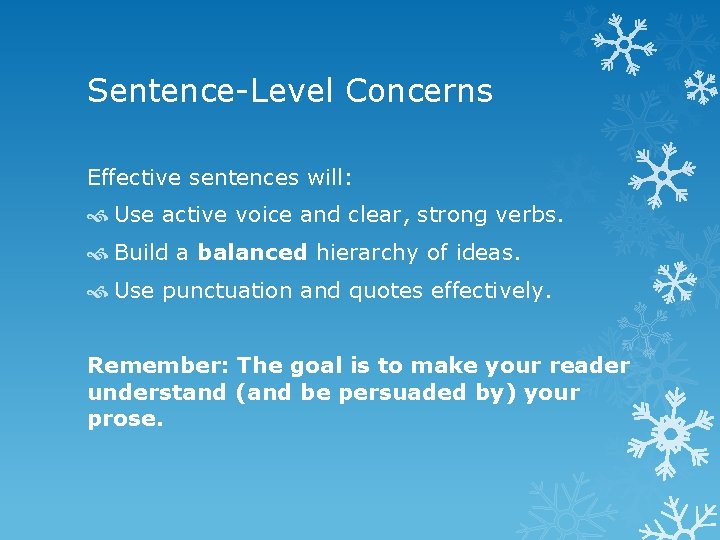 Sentence-Level Concerns

Effective sentences will:

Use active voice and clear, strong verbs.

Build a **balanced** hierarchy of ideas.

Use punctuation and quotes effectively.

**Remember: The goal is to make your reader understand (and be persuaded by) your prose.**